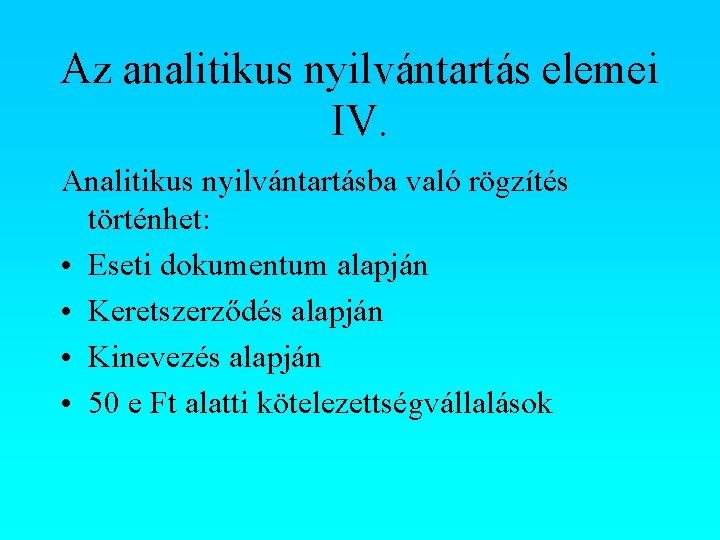 Az analitikus nyilvántartás elemei IV.

Analitikus nyilvántartásba való rögzítés történhet:

• Eseti dokumentum alapján
• Keretszerződés alapján
• Kinevezés alapján
• 50 e Ft alatti kötelezettségvállalások